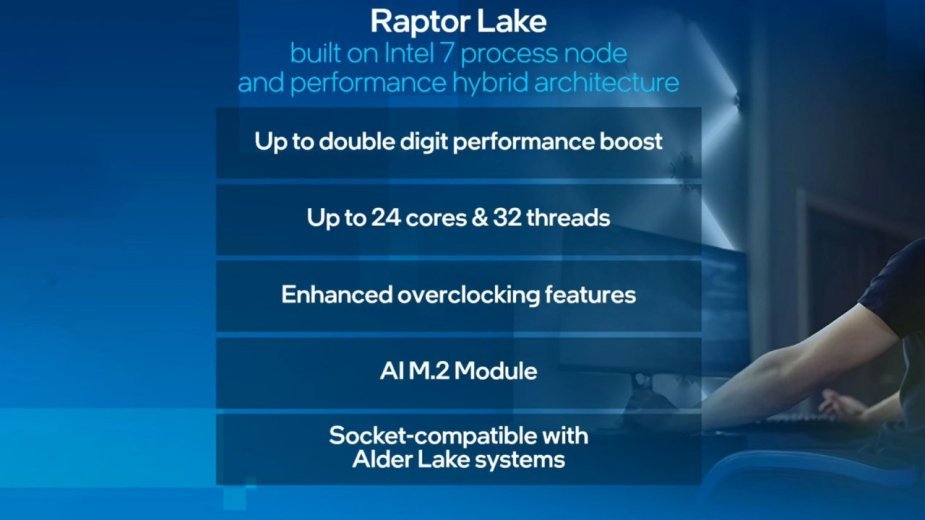 Raptor Lake
built on Intel 7 process node
and performance hybrid architecture

Up to double digit performance boost

Up to 24 cores & 32 threads

Enhanced overclocking features

AI M.2 Module

Socket-compatible with
Alder Lake systems